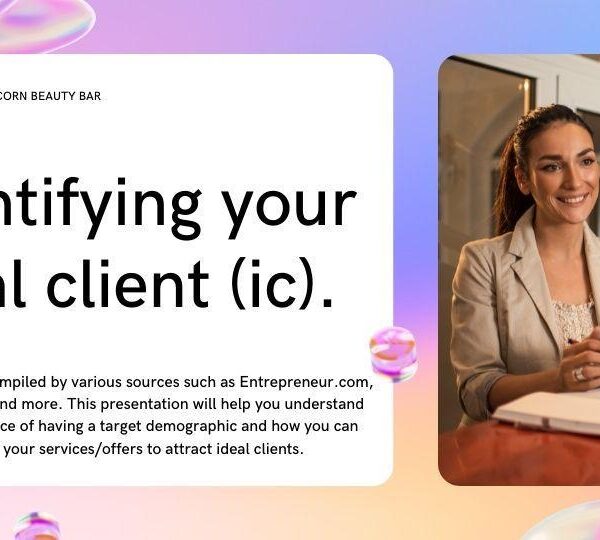 CORN BEAUTY BAR

ntifying your al client (ic).

mpiled by various sources such as Entrepreneur.com, nd more. This presentation will help you understand ce of having a target demographic and how you can your services/offers to attract ideal clients.